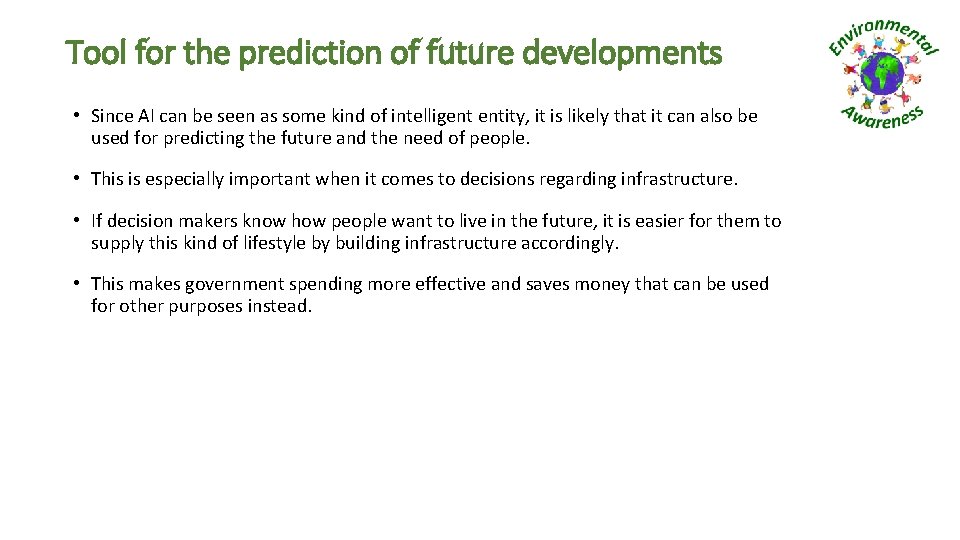 Tool for the prediction of future developments

Environmental Awareness

• Since AI can be seen as some kind of intelligent entity, it is likely that it can also be used for predicting the future and the need of people.

• This is especially important when it comes to decisions regarding infrastructure.

• If decision makers know how people want to live in the future, it is easier for them to supply this kind of lifestyle by building infrastructure accordingly.

• This makes government spending more effective and saves money that can be used for other purposes instead.